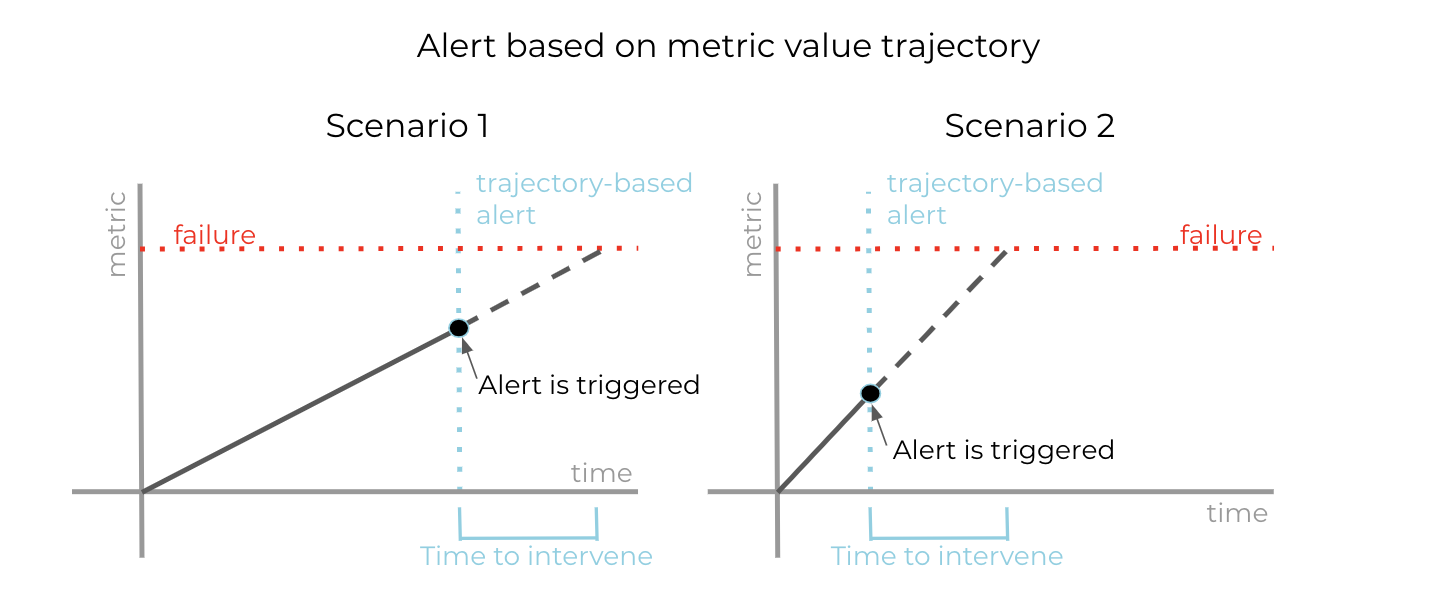 Alert based on metric value trajectory

Scenario 1

metric

failure

trajectory-based alert

Alert is triggered

time

Time to intervene

Scenario 2

metric

trajectory-based alert

failure

Alert is triggered

time

Time to intervene